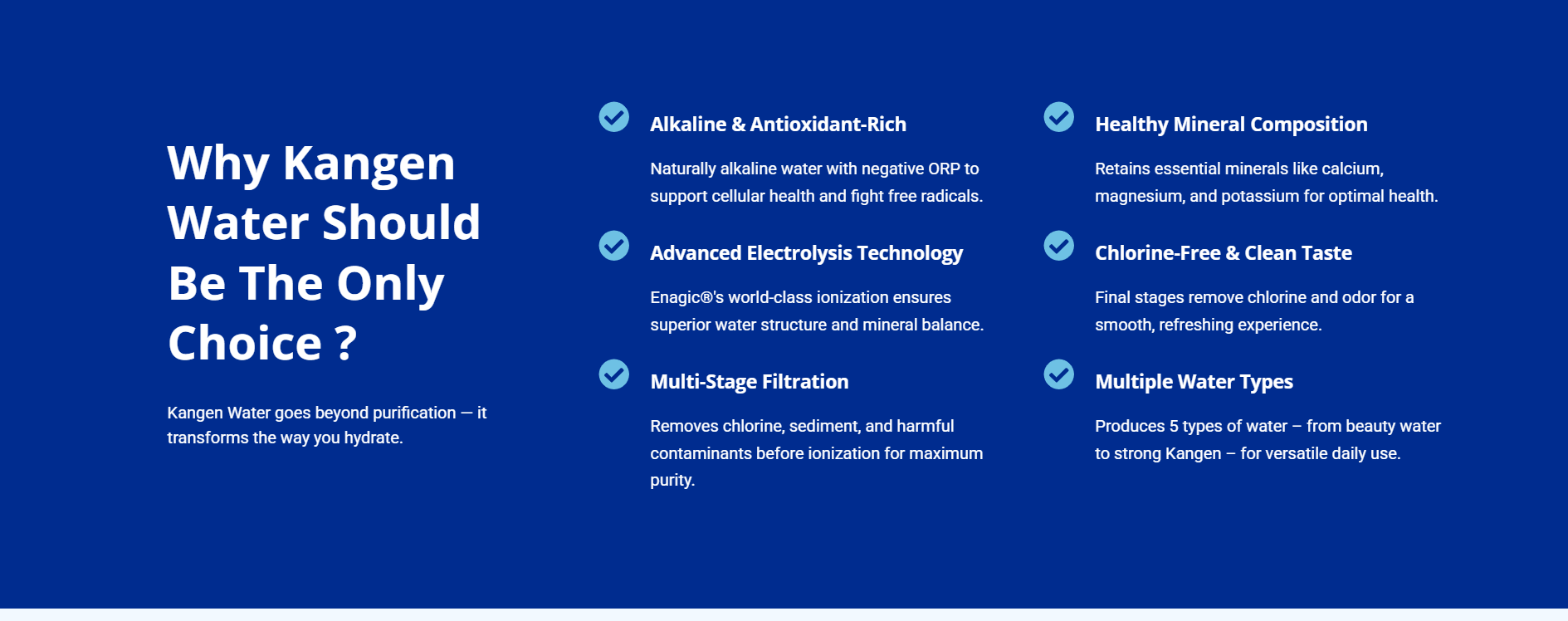 Why Kangen Water Should Be The Only Choice ?

Kangen Water goes beyond purification — it transforms the way you hydrate.

Alkaline & Antioxidant-Rich

Naturally alkaline water with negative ORP to support cellular health and fight free radicals.

Advanced Electrolysis Technology

Enagic®'s world-class ionization ensures superior water structure and mineral balance.

Multi-Stage Filtration

Removes chlorine, sediment, and harmful contaminants before ionization for maximum purity.

Healthy Mineral Composition

Retains essential minerals like calcium, magnesium, and potassium for optimal health.

Chlorine-Free & Clean Taste

Final stages remove chlorine and odor for a smooth, refreshing experience.

Multiple Water Types

Produces 5 types of water – from beauty water to strong Kangen – for versatile daily use.